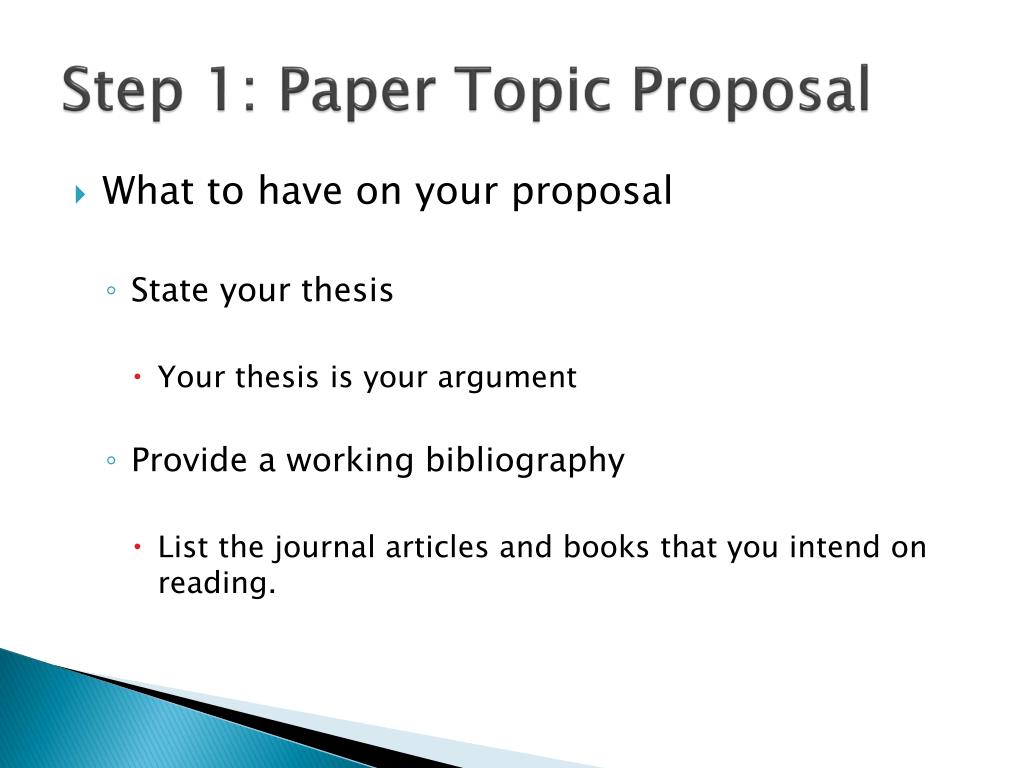 Step 1: Paper Topic Proposal

What to have on your proposal

State your thesis

Your thesis is your argument

Provide a working bibliography

List the journal articles and books that you intend on reading.